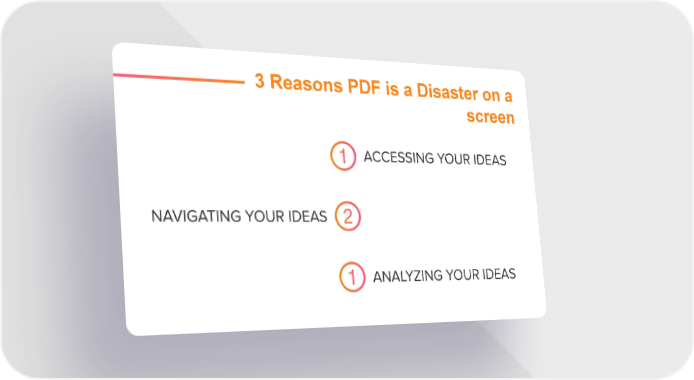 3 Reasons PDF is a Disaster on a screen

1 ACCESSING YOUR IDEAS

NAVIGATING YOUR IDEAS 2

1 ANALYZING YOUR IDEAS